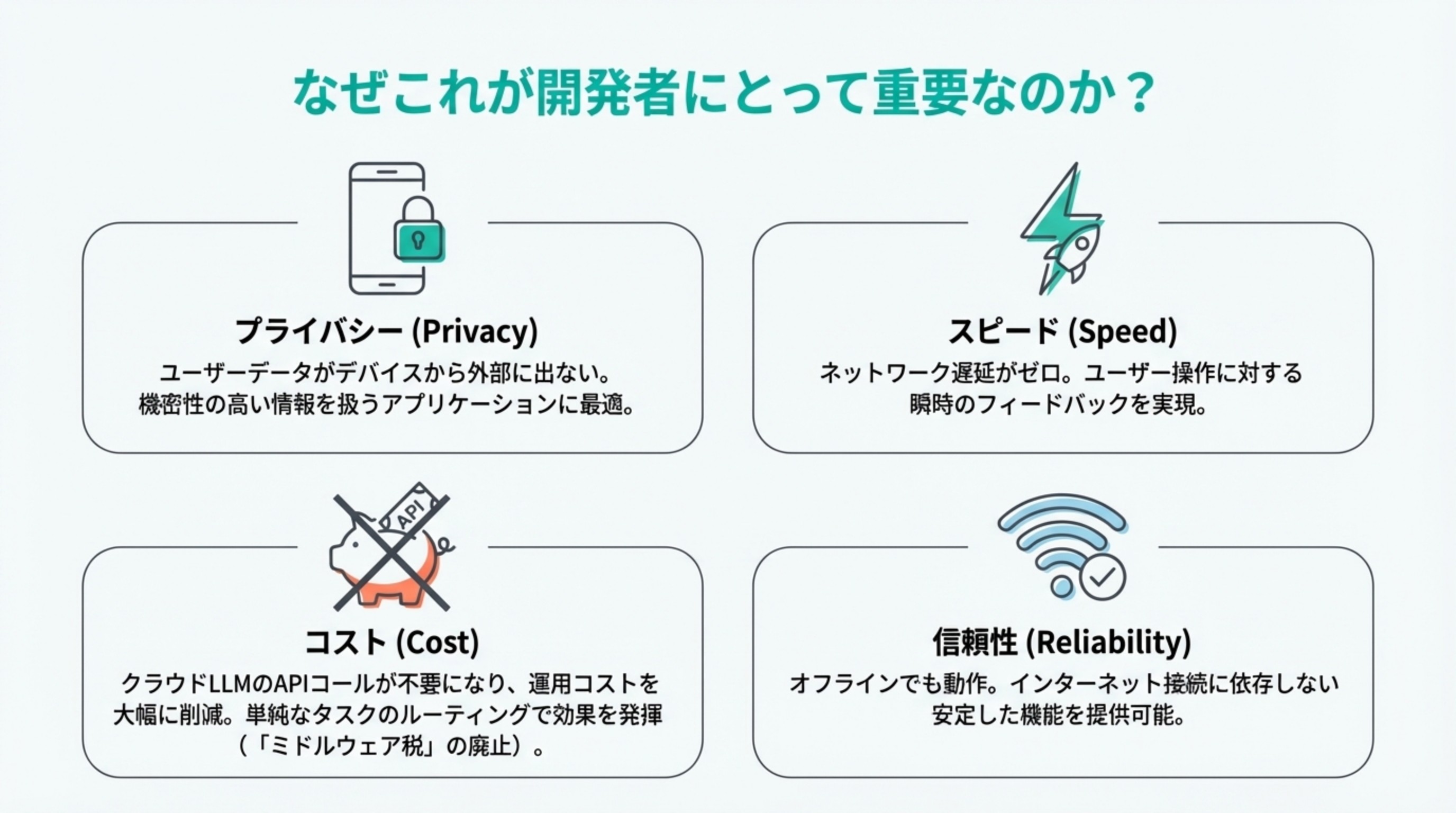 なぜこれが開発者にとって重要なのか？

プライバシー (Privacy)
ユーザーデータがデバイスから外部に出ない。機密性の高い情報を扱うアプリケーションに最適。

スピード (Speed)
ネットワーク遅延がゼロ。ユーザー操作に対する瞬時のフィードバックを実現。

API

コスト (Cost)
クラウドLLMのAPIコールが不要になり、運用コストを大幅に削減。単純なタスクのルーティングで効果を発揮（「ミドルウェア税」の廃止）。

信頼性 (Reliability)
オフラインでも動作。インターネット接続に依存しない安定した機能を提供可能。